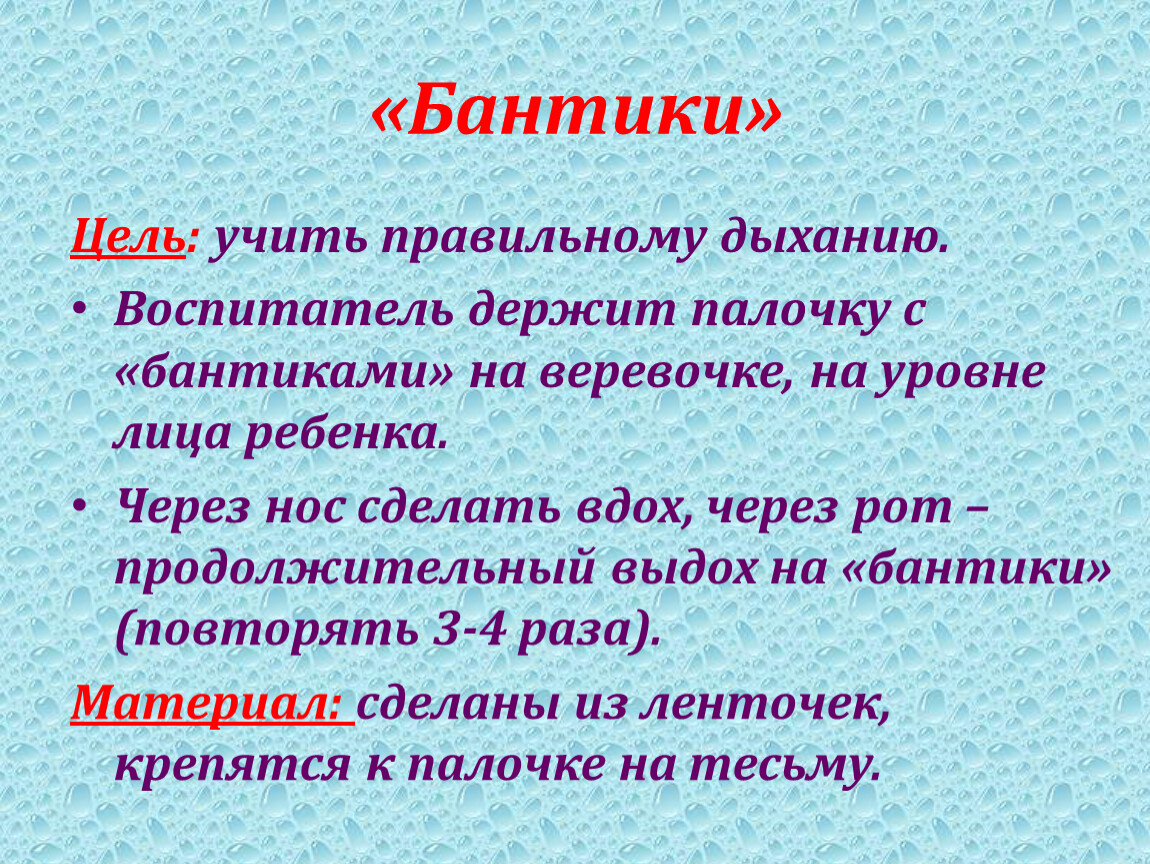 «Бантики»

Цель: учить правильному дыханию.

• Воспитатель держит палочку с «бантиками» на веревочке, на уровне лица ребенка.

• Через нос сделать вдох, через рот – продолжительный выдох на «бантики» (повторять 3-4 раза).

Материал: сделаны из ленточек, крепятся к палочке на тесьму.